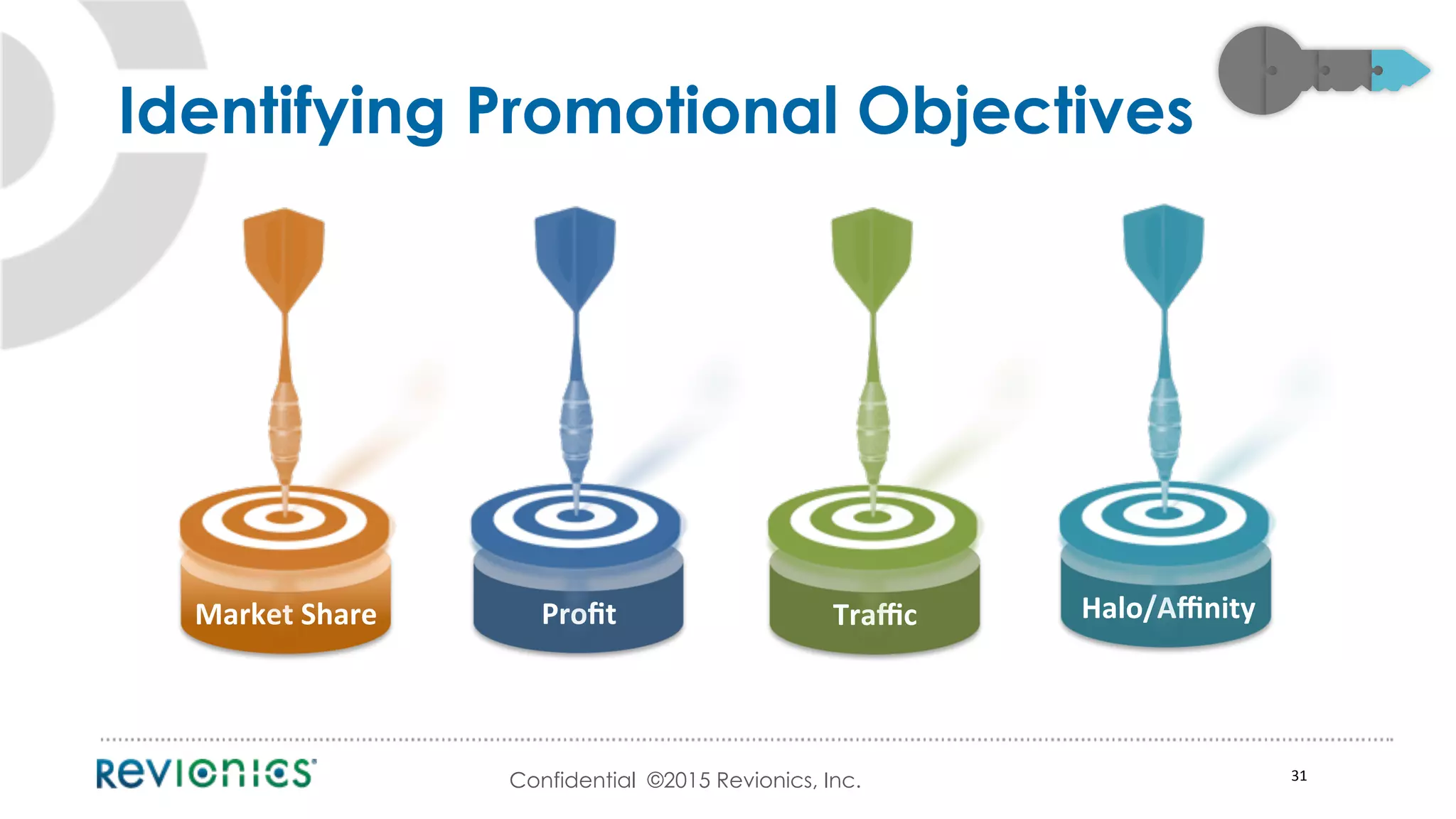 Identifying Promotional Objectives

Market Share

Profit

Traffic

Halo/Affinity

REVIONICS

Confidential ©2015 Revionics, Inc.

31